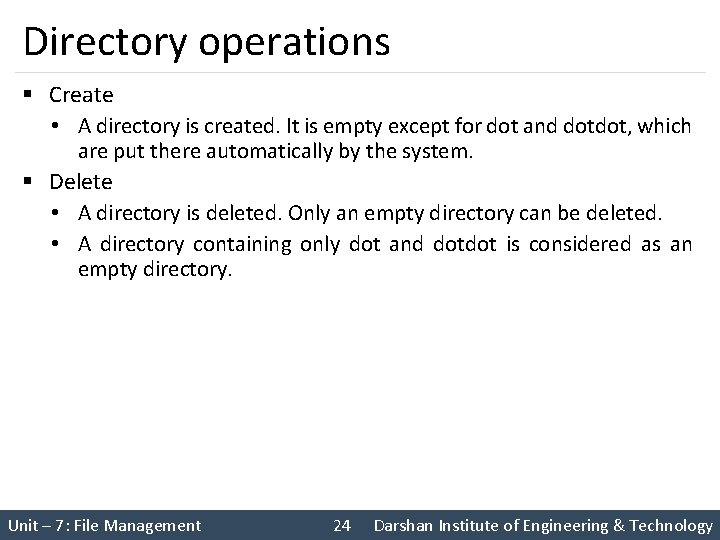 Directory operations

▪ Create
  • A directory is created. It is empty except for dot and dotdot, which are put there automatically by the system.
▪ Delete
  • A directory is deleted. Only an empty directory can be deleted.
  • A directory containing only dot and dotdot is considered as an empty directory.

Unit – 7: File Management 24 Darshan Institute of Engineering & Technology